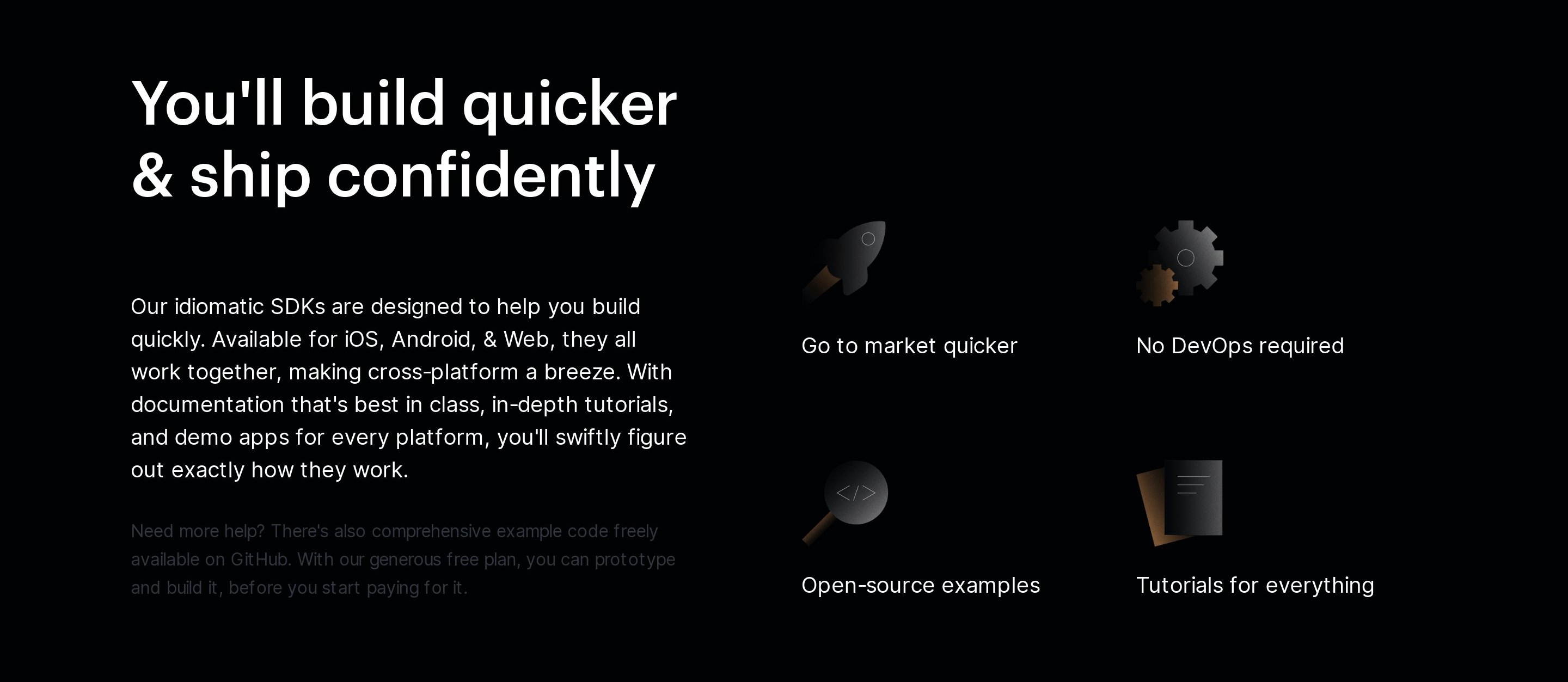 You'll build quicker & ship confidently

Our idiomatic SDKs are designed to help you build quickly. Available for iOS, Android, & Web, they all work together, making cross-platform a breeze. With documentation that's best in class, in-depth tutorials, and demo apps for every platform, you'll swiftly figure out exactly how they work.

Need more help? There's also comprehensive example code freely available on GitHub. With our generous free plan, you can prototype and build it, before you start paying for it.

Go to market quicker

No DevOps required

</>

Open-source examples

Tutorials for everything